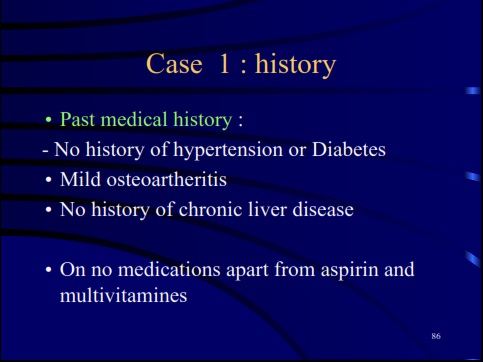 Case 1 : history

• Past medical history :
- No history of hypertension or Diabetes
• Mild osteoartheritis
• No history of chronic liver disease

• On no medications apart from aspirin and multivitamines

86